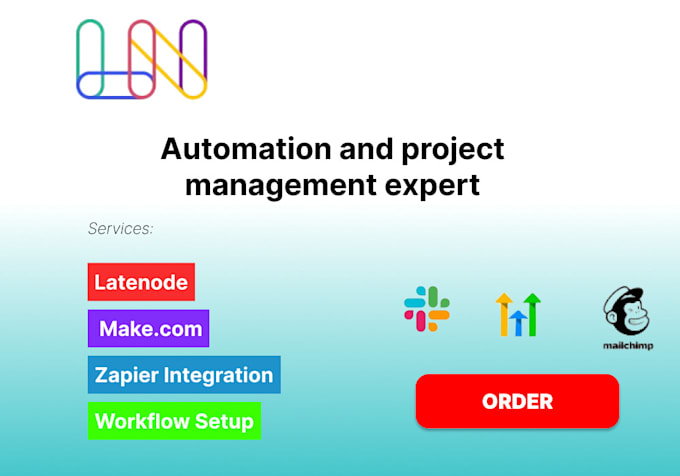 Automation and project management expert

Services:

Latenode

Make.com

Zapier Integration

Workflow Setup

mailchimp

ORDER